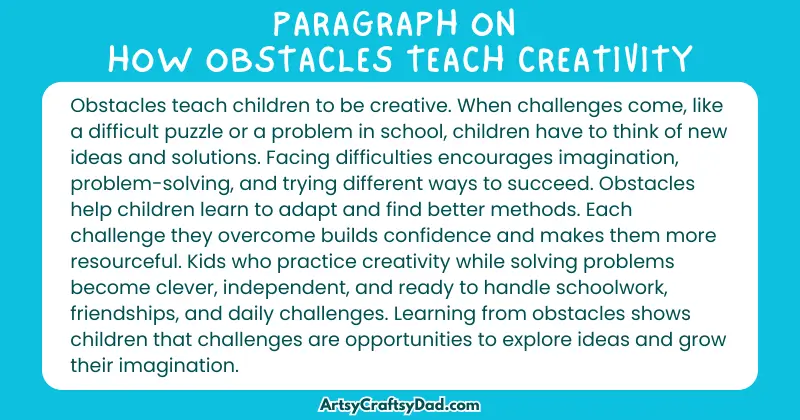 PARAGRAPH ON
HOW OBSTACLES TEACH CREATIVITY

Obstacles teach children to be creative. When challenges come, like a difficult puzzle or a problem in school, children have to think of new ideas and solutions. Facing difficulties encourages imagination, problem-solving, and trying different ways to succeed. Obstacles help children learn to adapt and find better methods. Each challenge they overcome builds confidence and makes them more resourceful. Kids who practice creativity while solving problems become clever, independent, and ready to handle schoolwork, friendships, and daily challenges. Learning from obstacles shows children that challenges are opportunities to explore ideas and grow their imagination.

ArtsyCraftsyDad.com